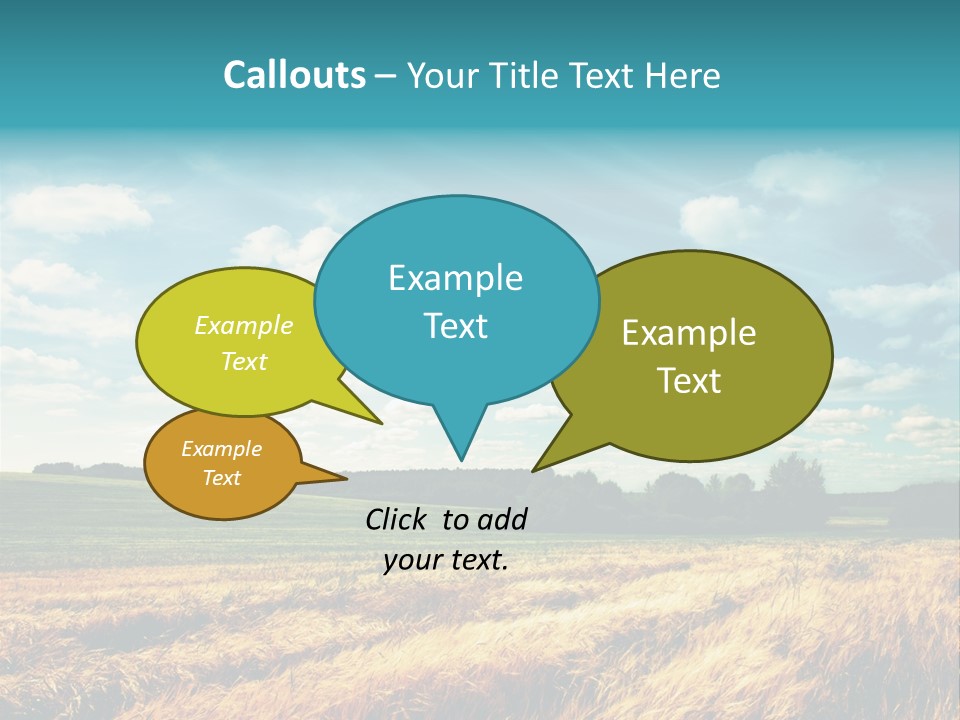 Callouts – Your Title Text Here

Example Text

Example Text

Example Text

Example Text

Click to add your text.